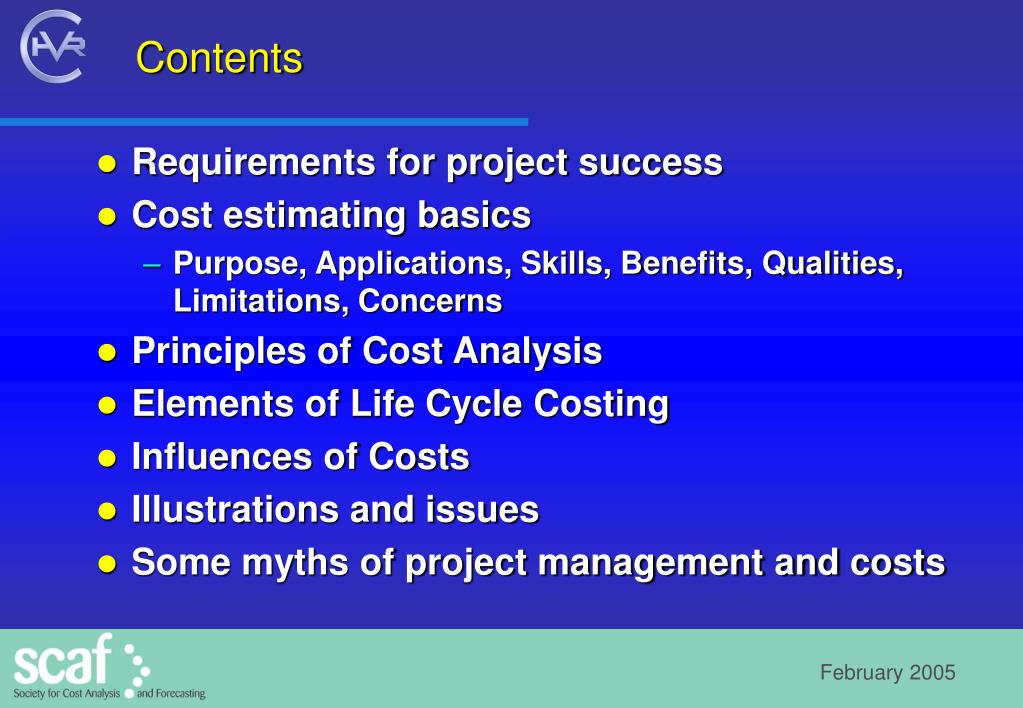 HVR

Contents

- Requirements for project success
- Cost estimating basics
  – Purpose, Applications, Skills, Benefits, Qualities, Limitations, Concerns
- Principles of Cost Analysis
- Elements of Life Cycle Costing
- Influences of Costs
- Illustrations and issues
- Some myths of project management and costs

scaf
Society for Cost Analysis and Forecasting

February 2005